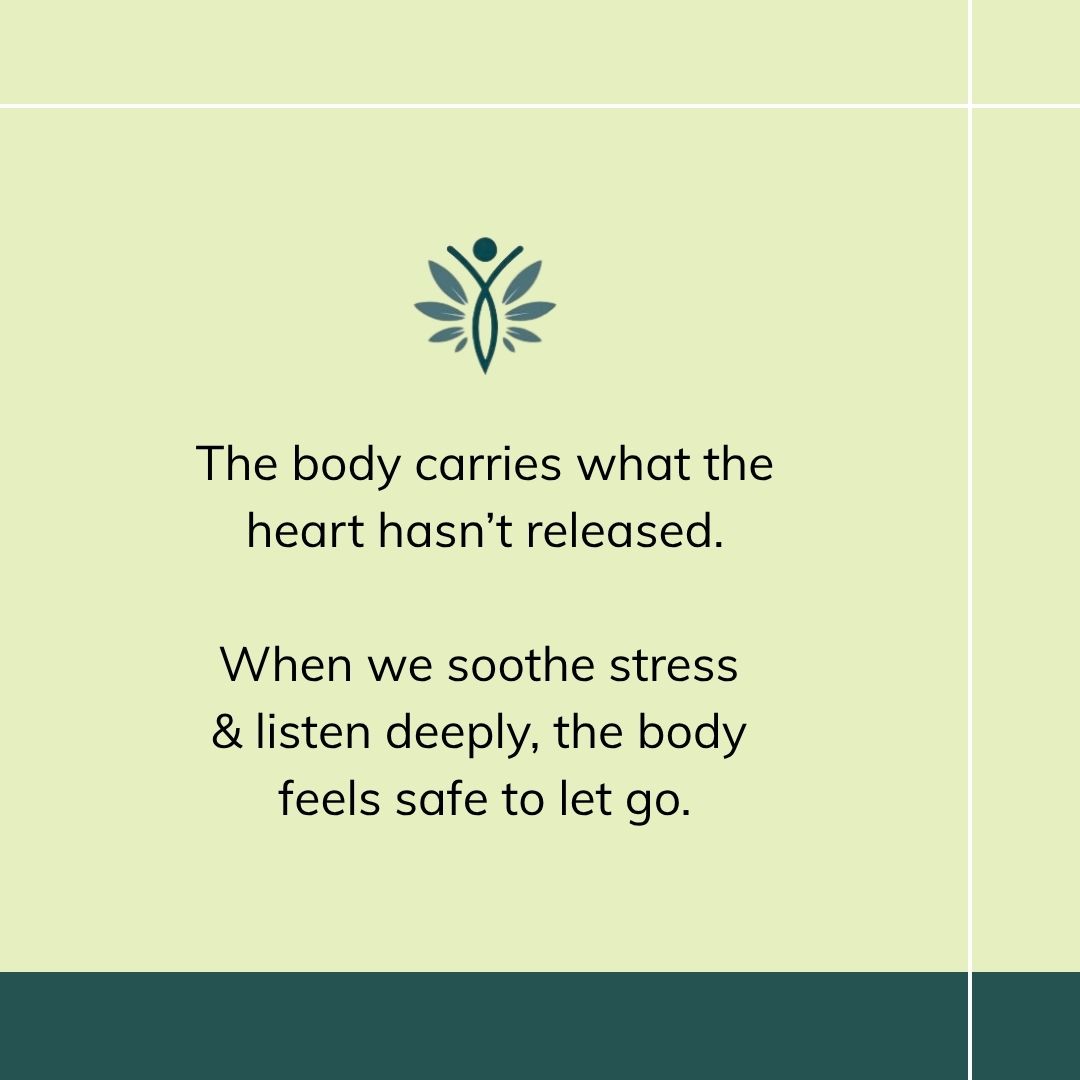 The body carries what the heart hasn’t released.

When we soothe stress & listen deeply, the body feels safe to let go.